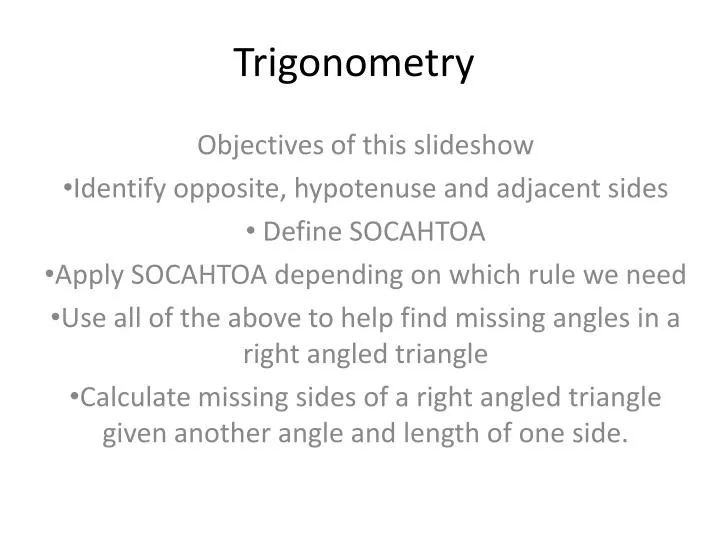 Trigonometry

Objectives of this slideshow

•Identify opposite, hypotenuse and adjacent sides

• Define SOCAHTOA

•Apply SOCAHTOA depending on which rule we need

•Use all of the above to help find missing angles in a right angled triangle

•Calculate missing sides of a right angled triangle given another angle and length of one side.